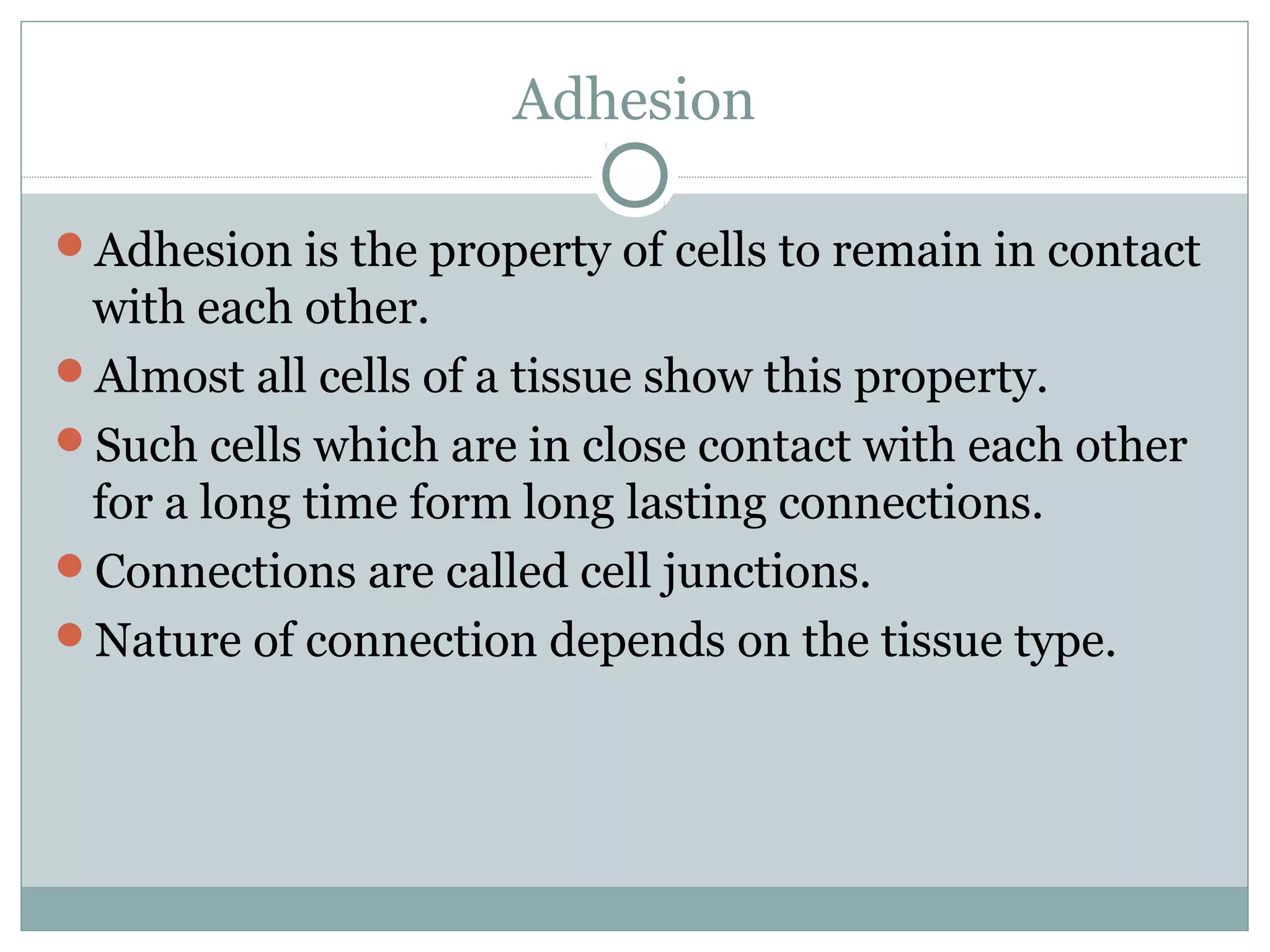 Adhesion

- Adhesion is the property of cells to remain in contact with each other.
- Almost all cells of a tissue show this property.
- Such cells which are in close contact with each other for a long time form long lasting connections.
- Connections are called cell junctions.
- Nature of connection depends on the tissue type.